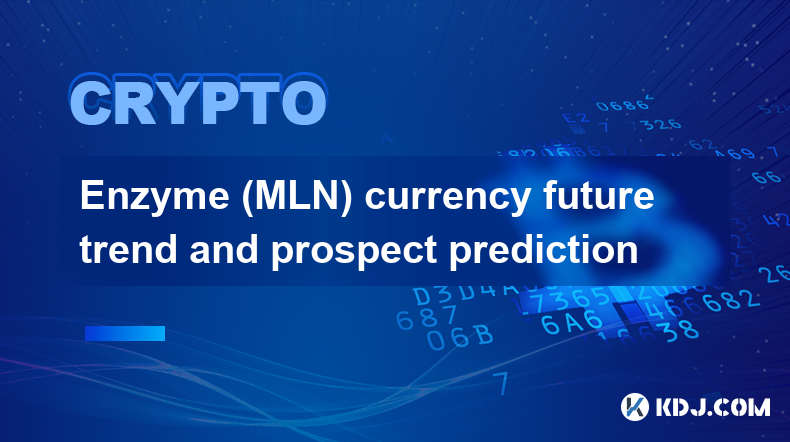 CRYPTO

Enzyme (MLN) currency future trend and prospect prediction

KDJ.COM